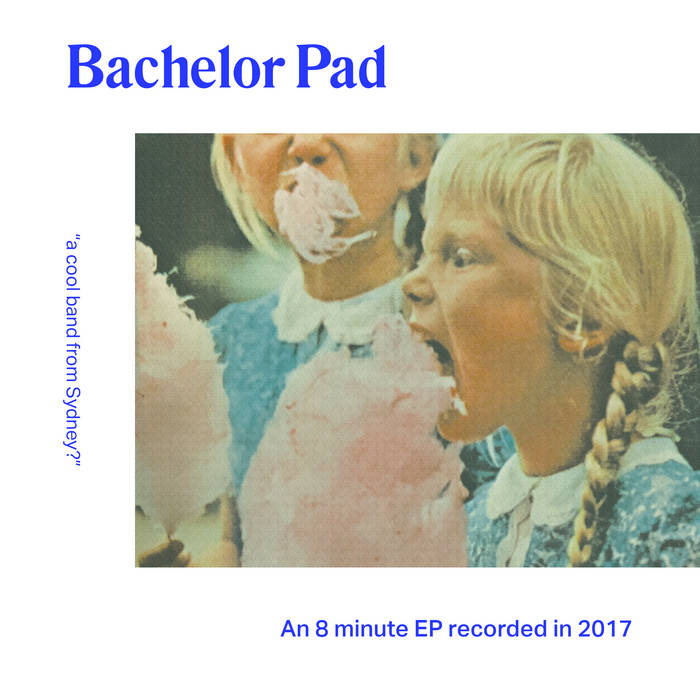 Bachelor Pad

"a cool band from Sydney?"

An 8 minute EP recorded in 2017